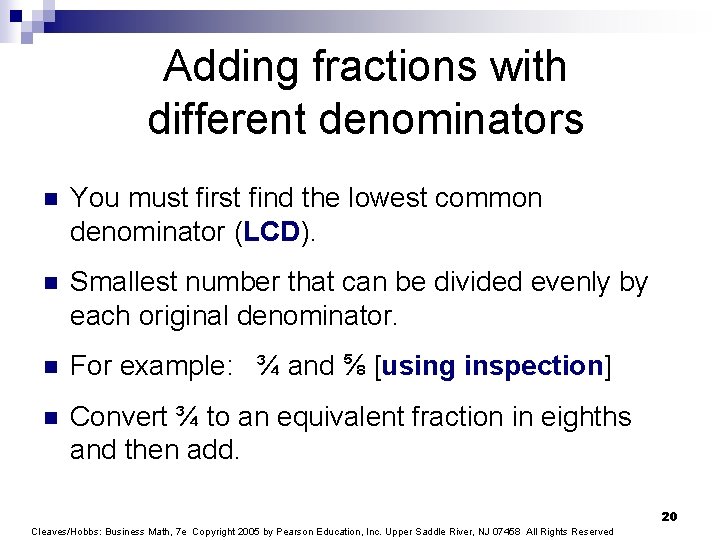 Adding fractions with different denominators

You must first find the lowest common denominator (LCD).

Smallest number that can be divided evenly by each original denominator.

For example: $\frac{3}{4}$ and $\frac{5}{8}$ [using inspection]

Convert $\frac{3}{4}$ to an equivalent fraction in eighths and then add.

20

Cleaves/Hobbs: Business Math, 7e Copyright 2005 by Pearson Education, Inc. Upper Saddle River, NJ 07458 All Rights Reserved